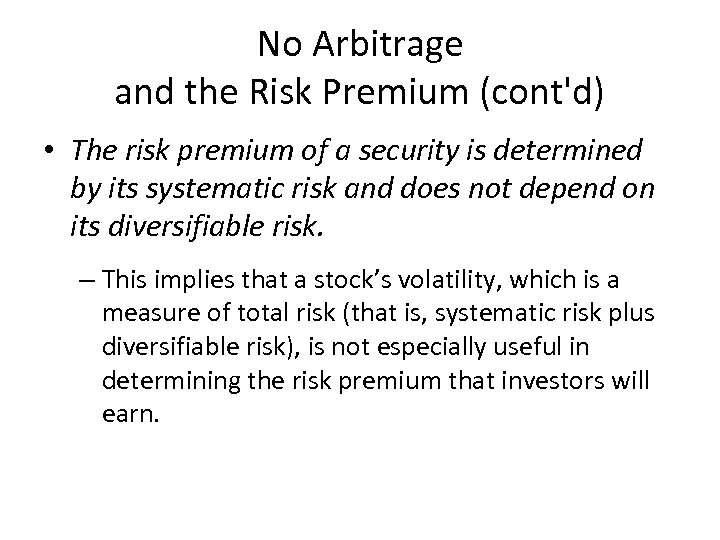 No Arbitrage
and the Risk Premium (cont'd)

• The risk premium of a security is determined by its systematic risk and does not depend on its diversifiable risk.

– This implies that a stock’s volatility, which is a measure of total risk (that is, systematic risk plus diversifiable risk), is not especially useful in determining the risk premium that investors will earn.